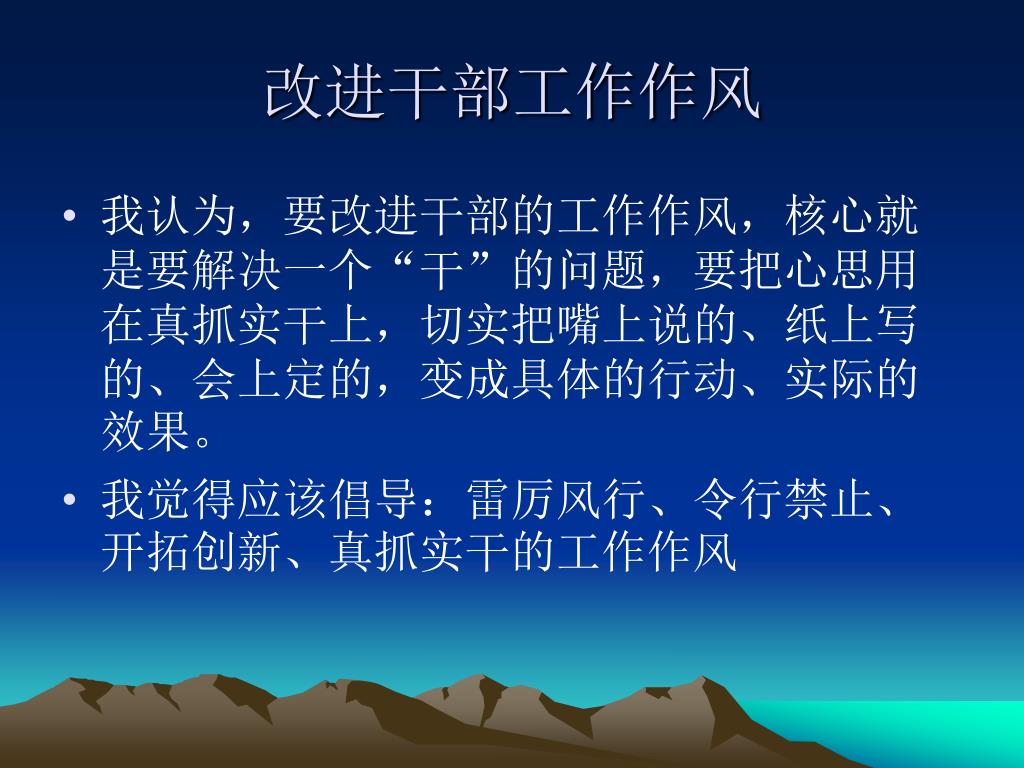 改进干部工作作风

• 我认为，要改进干部的工作作风，核心就是要解决一个“干”的问题，要把心思用在真抓实干上，切实把嘴上说的、纸上写的、会上定的，变成具体的行动、实际的效果。

• 我觉得应该倡导：雷厉风行、令行禁止、开拓创新、真抓实干的工作作风